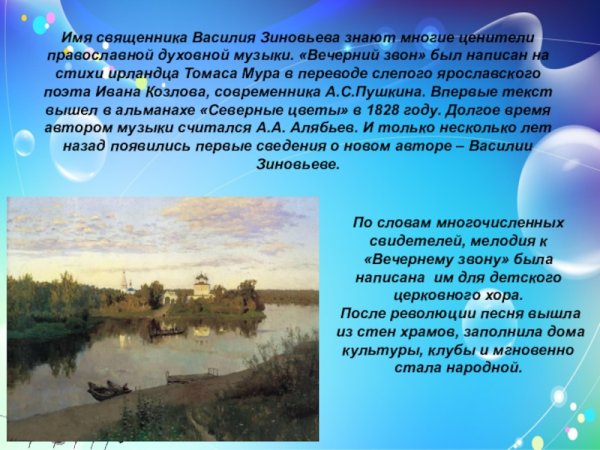 Имя священника Василия Зиновьева знают многие ценители православной духовной музыки. «Вечерний звон» был написан на стихи ирландца Томаса Мура в переводе слепого ярославского поэта Ивана Козлова, современника А.С.Пушкина. Впервые текст вышел в альманахе «Северные цветы» в 1828 году. Долгое время автором музыки считался А.А. Алябьев. И только несколько лет назад появились первые сведения о новом авторе – Василии Зиновьеве.

По словам многочисленных свидетелей, мелодия к «Вечернему звону» была написана им для детского церковного хора.
После революции песня вышла из стен храмов, заполнила дома культуры, клубы и мгновенно стала народной.